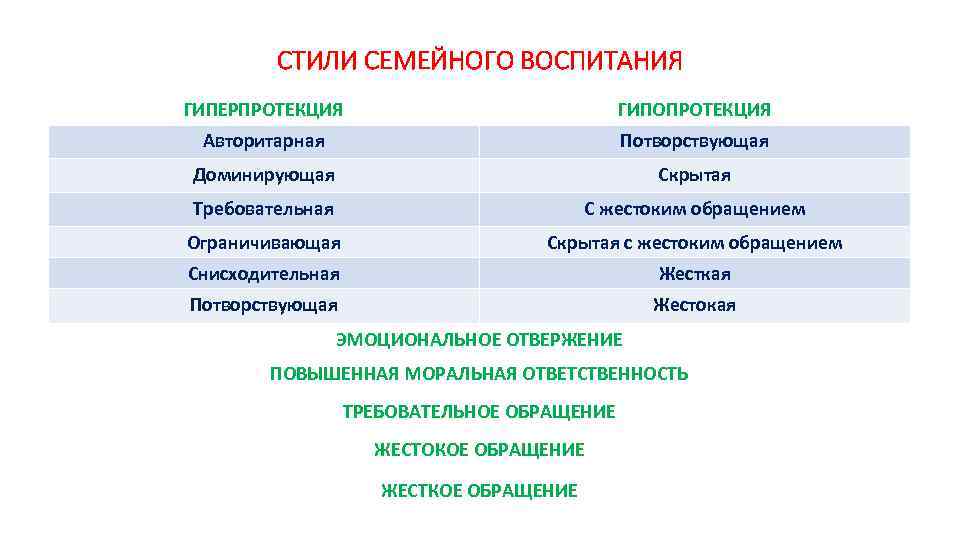 СТИЛИ СЕМЕЙНОГО ВОСПИТАНИЯ

| ГИПЕРПРОТЕКЦИЯ | ГИПОПРОТЕКЦИЯ |
|---|---|
| Авторитарная | Потворствующая |
| Доминирующая | Скрытая |
| Требовательная | С жестоким обращением |
| Ограничивающая | Скрытая с жестоким обращением |
| Снисходительная | Жесткая |
| Потворствующая | Жестокая |

ЭМОЦИОНАЛЬНОЕ ОТВЕРЖЕНИЕ

ПОВЫШЕННАЯ МОРАЛЬНАЯ ОТВЕТСТВЕННОСТЬ

ТРЕБОВАТЕЛЬНОЕ ОБРАЩЕНИЕ

ЖЕСТОКОЕ ОБРАЩЕНИЕ

ЖЕСТКОЕ ОБРАЩЕНИЕ